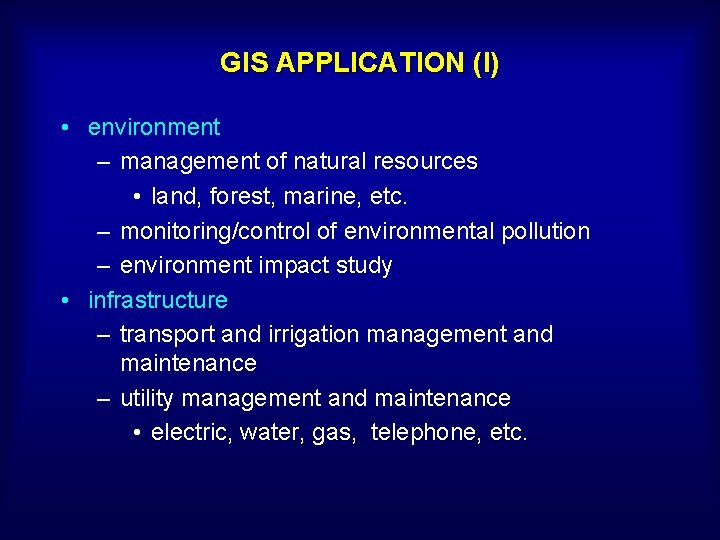 GIS APPLICATION (I)

• environment
– management of natural resources
• land, forest, marine, etc.
– monitoring/control of environmental pollution
– environment impact study
• infrastructure
– transport and irrigation management and maintenance
– utility management and maintenance
• electric, water, gas, telephone, etc.